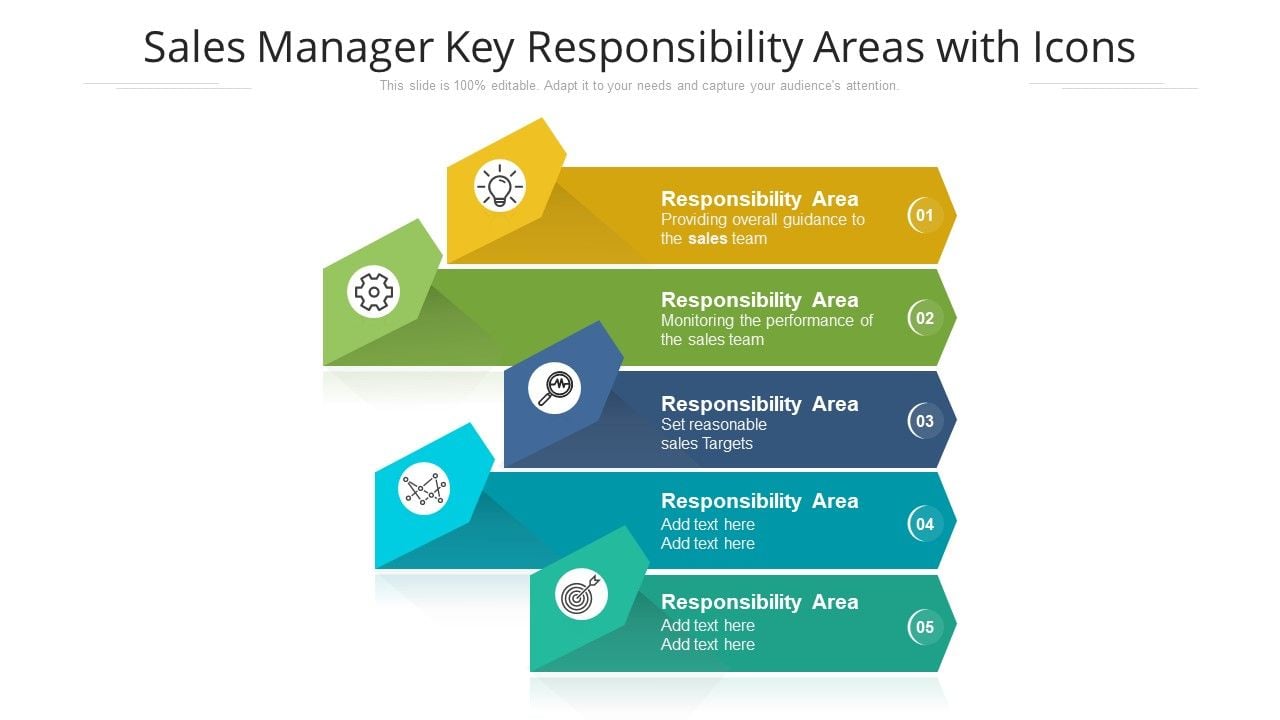 Sales Manager Key Responsibility Areas with Icons

This slide is 100% editable. Adapt it to your needs and capture your audience's attention.

Responsibility Area
Providing overall guidance to the sales team

01

Responsibility Area
Monitoring the performance of the sales team

02

Responsibility Area
Set reasonable sales Targets

03

Responsibility Area
Add text here
Add text here

04

Responsibility Area
Add text here
Add text here

05